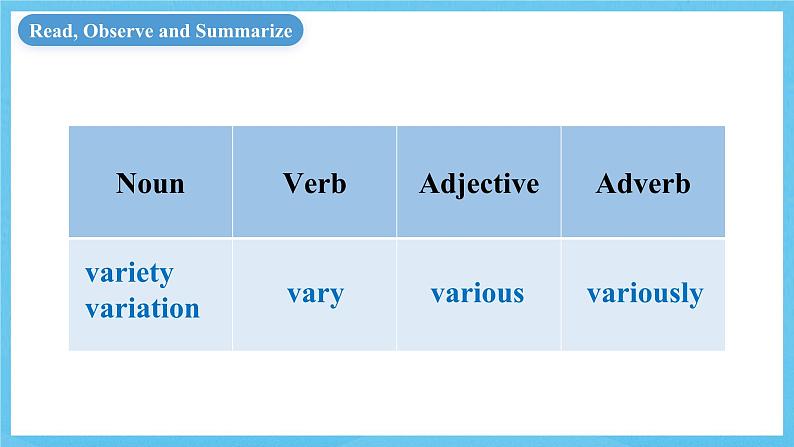 Read, Observe and Summarize

| Noun | Verb | Adjective | Adverb |
|---|---|---|---|
| variety variation | vary | various | variously |